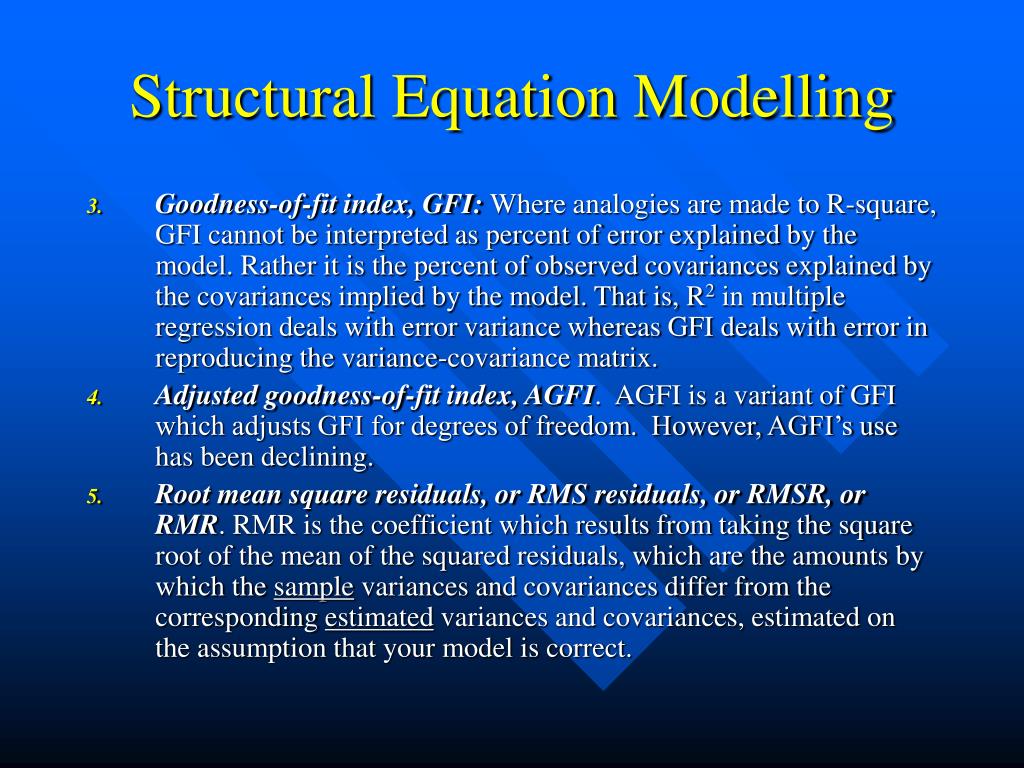 Structural Equation Modelling

3. Goodness-of-fit index, GFI: Where analogies are made to R-square, GFI cannot be interpreted as percent of error explained by the model. Rather it is the percent of observed covariances explained by the covariances implied by the model. That is, $R^2$ in multiple regression deals with error variance whereas GFI deals with error in reproducing the variance-covariance matrix.

4. Adjusted goodness-of-fit index, AGFI. AGFI is a variant of GFI which adjusts GFI for degrees of freedom. However, AGFI's use has been declining.

5. Root mean square residuals, or RMS residuals, or RMSR, or RMR. RMR is the coefficient which results from taking the square root of the mean of the squared residuals, which are the amounts by which the sample variances and covariances differ from the corresponding estimated variances and covariances, estimated on the assumption that your model is correct.